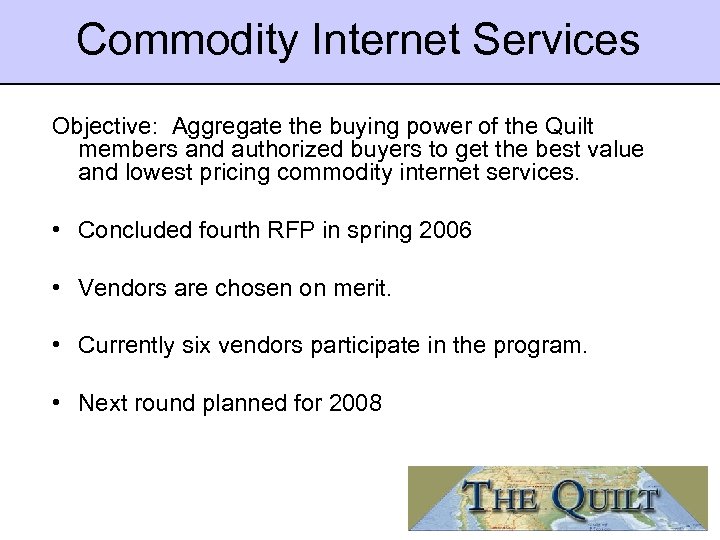 Commodity Internet Services

Objective: Aggregate the buying power of the Quilt members and authorized buyers to get the best value and lowest pricing commodity internet services.

• Concluded fourth RFP in spring 2006

• Vendors are chosen on merit.

• Currently six vendors participate in the program.

• Next round planned for 2008

THE QUILT